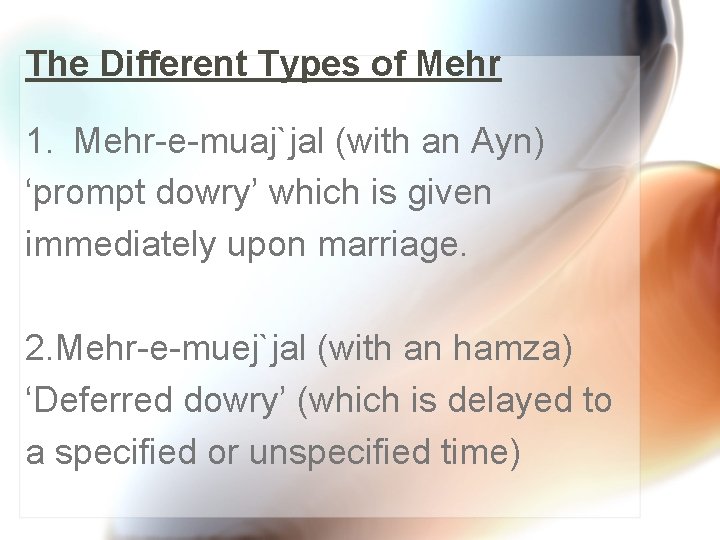 The Different Types of Mehr

1. Mehr-e-muaj`jal (with an Ayn) ‘prompt dowry’ which is given immediately upon marriage.

2.Mehr-e-muej`jal (with an hamza) ‘Deferred dowry’ (which is delayed to a specified or unspecified time)